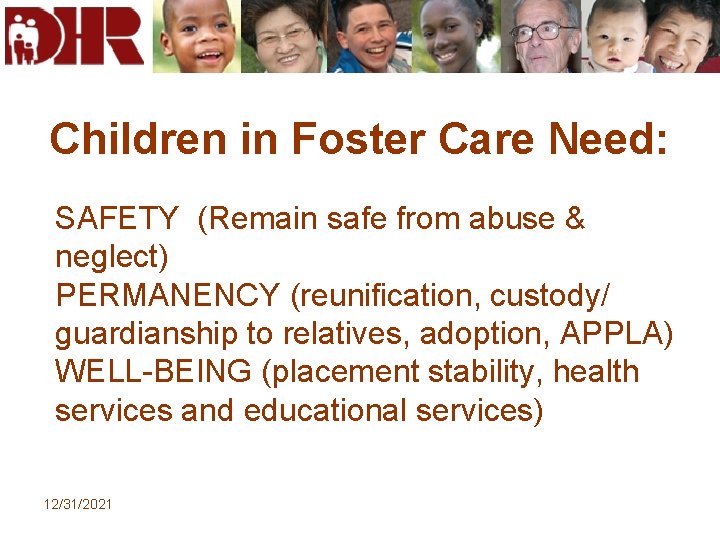 DHR

Children in Foster Care Need:

SAFETY (Remain safe from abuse & neglect)
PERMANENCY (reunification, custody/ guardianship to relatives, adoption, APPLA)
WELL-BEING (placement stability, health services and educational services)

12/31/2021